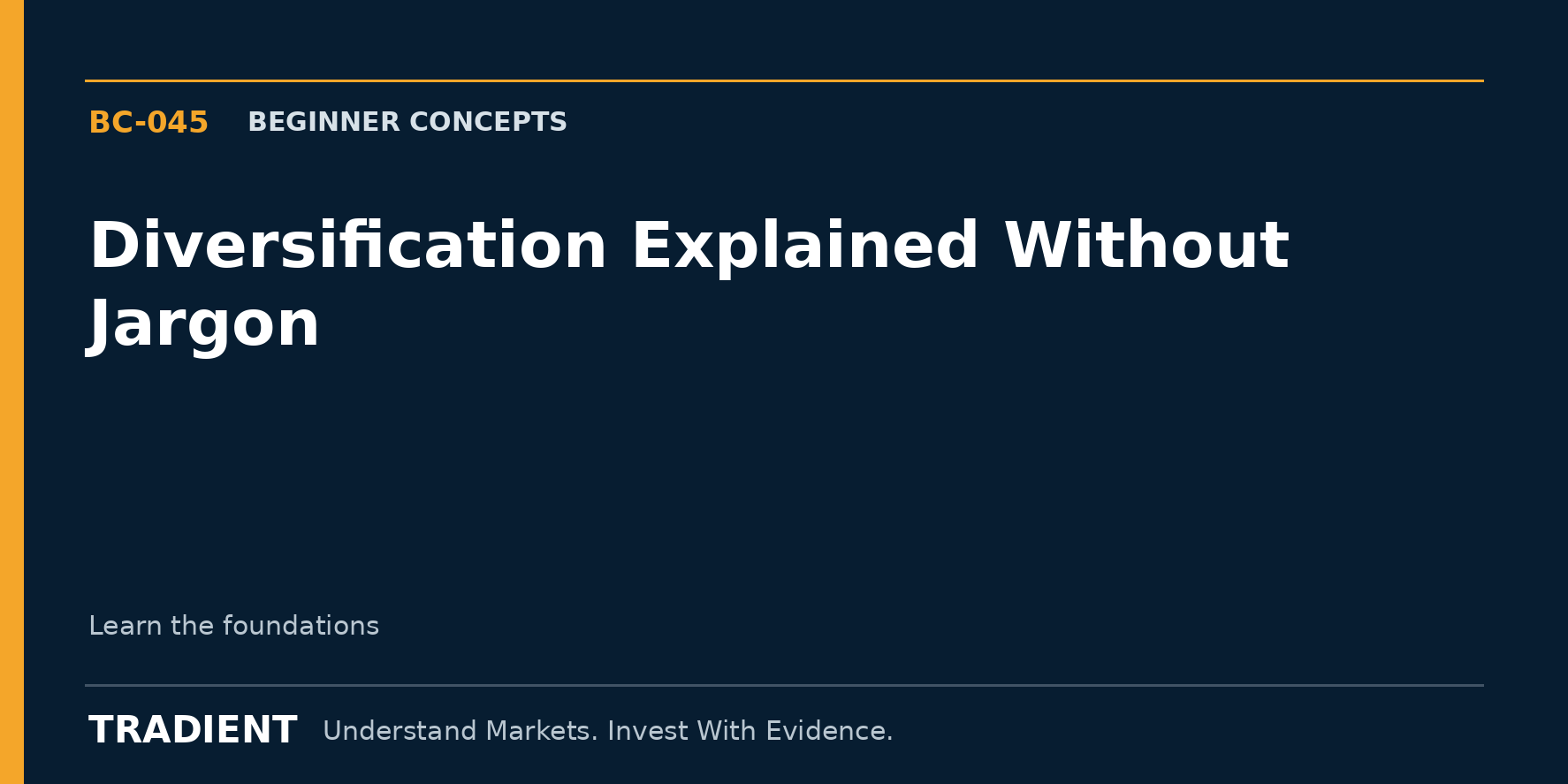 BC-045 BEGINNER CONCEPTS

Diversification Explained Without Jargon

Learn the foundations

TRADIENT Understand Markets. Invest With Evidence.